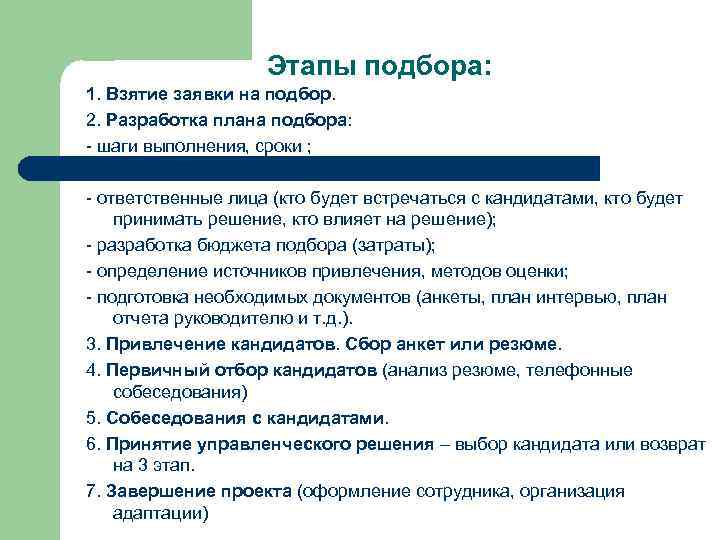 Этапы подбора:

1. Взятие заявки на подбор.

2. Разработка плана подбора:

- шаги выполнения, сроки ;

- ответственные лица (кто будет встречаться с кандидатами, кто будет принимать решение, кто влияет на решение);

- разработка бюджета подбора (затраты);

- определение источников привлечения, методов оценки;

- подготовка необходимых документов (анкеты, план интервью, план отчета руководителю и т.д.).

3. Привлечение кандидатов. Сбор анкет или резюме.

4. Первичный отбор кандидатов (анализ резюме, телефонные собеседования)

5. Собеседования с кандидатами.

6. Принятие управленческого решения – выбор кандидата или возврат на 3 этап.

7. Завершение проекта (оформление сотрудника, организация адаптации)